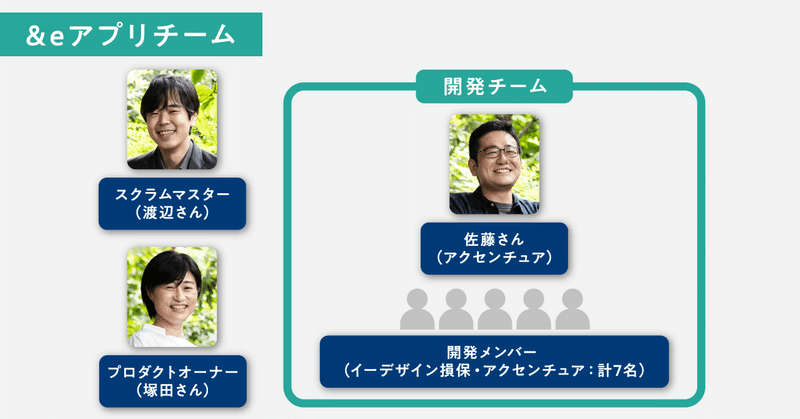 &eアプリチーム

スクラムマスター
（渡辺さん）

プロダクトオーナー
（塚田さん）

開発チーム

佐藤さん
（アクセンチュア）

開発メンバー
（イーデザイン損保・アクセンチュア：計7名）